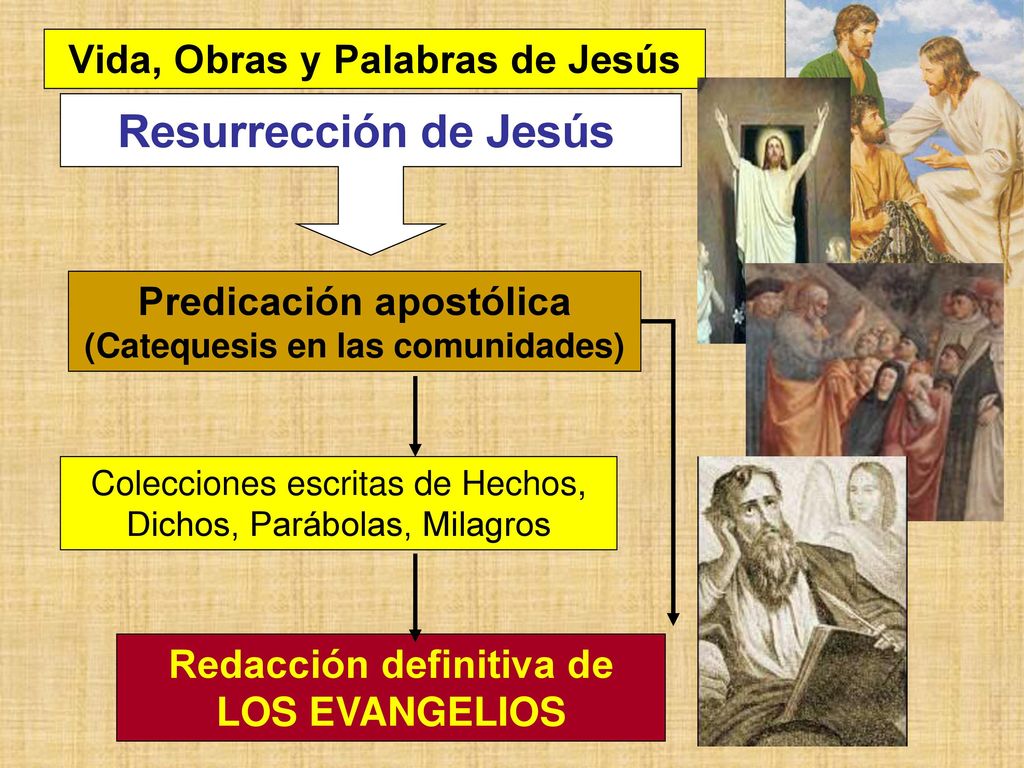 Vida, Obras y Palabras de Jesús

Resurrección de Jesús

Predicación apostólica
(Catequesis en las comunidades)

Colecciones escritas de Hechos, Dichos, Parábolas, Milagros

Redacción definitiva de
LOS EVANGELIOS